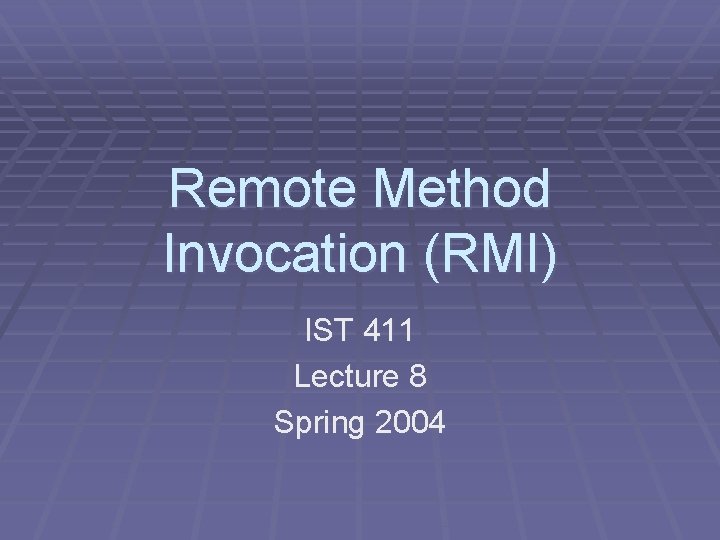 Remote Method Invocation (RMI)

IST 411
Lecture 8
Spring 2004